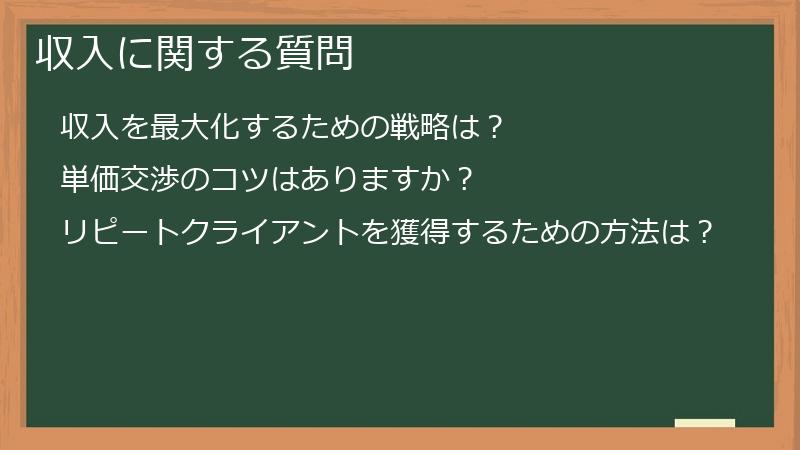 収入に関する質問

収入を最大化するための戦略は？

単価交渉のコツはありますか？

リピートクライアントを獲得するための方法は？